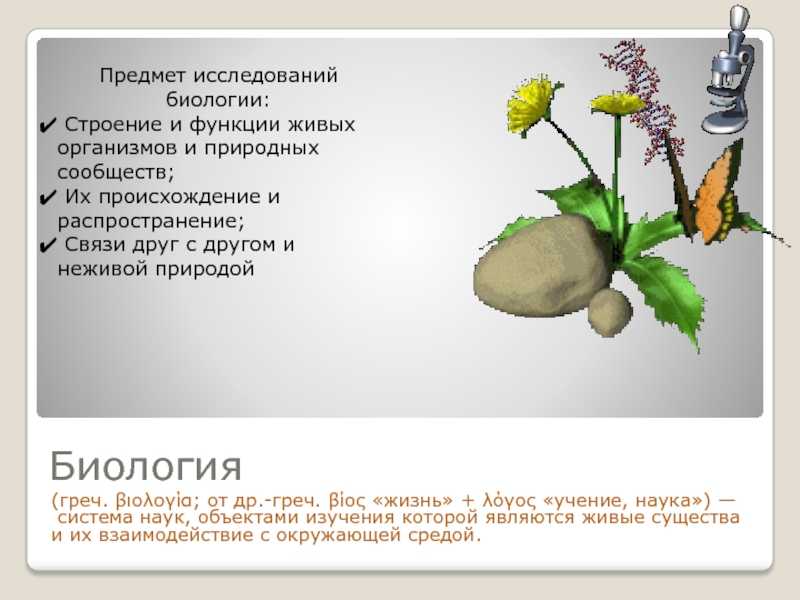 Предмет исследований биологии:
✔ Строение и функции живых организмов и природных сообществ;
✔ Их происхождение и распространение;
✔ Связи друг с другом и неживой природой

Биология

(греч. βιολογία; от др.-греч. βίος «жизнь» + λόγος «учение, наука») — система наук, объектами изучения которой являются живые существа и их взаимодействие с окружающей средой.